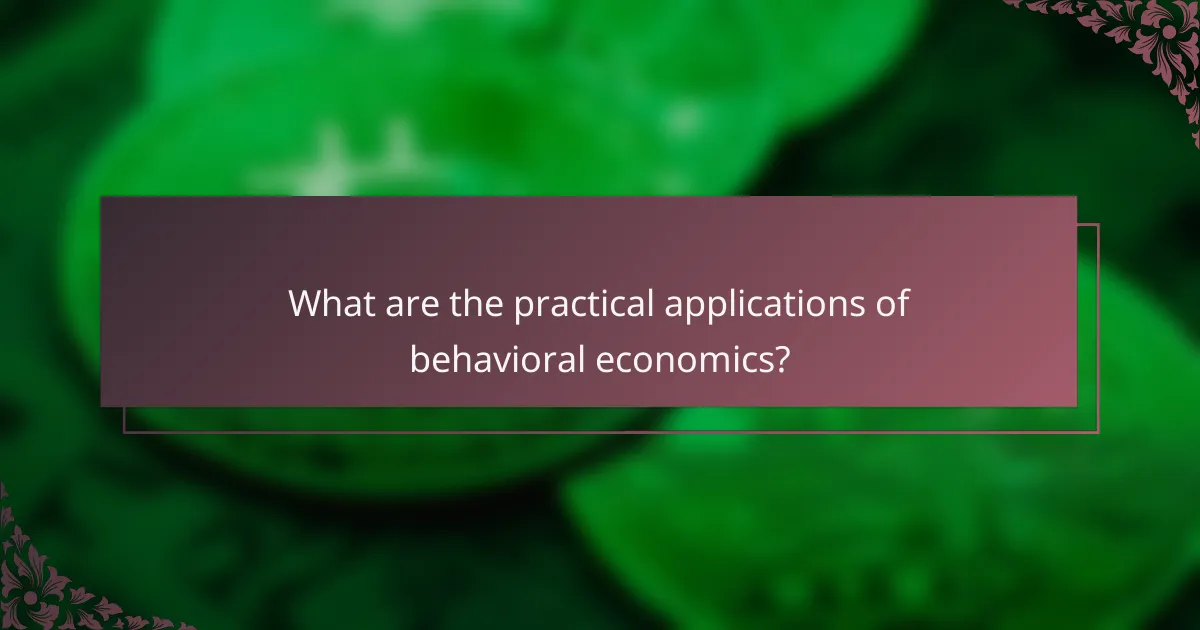 What are the practical applications of behavioral economics?